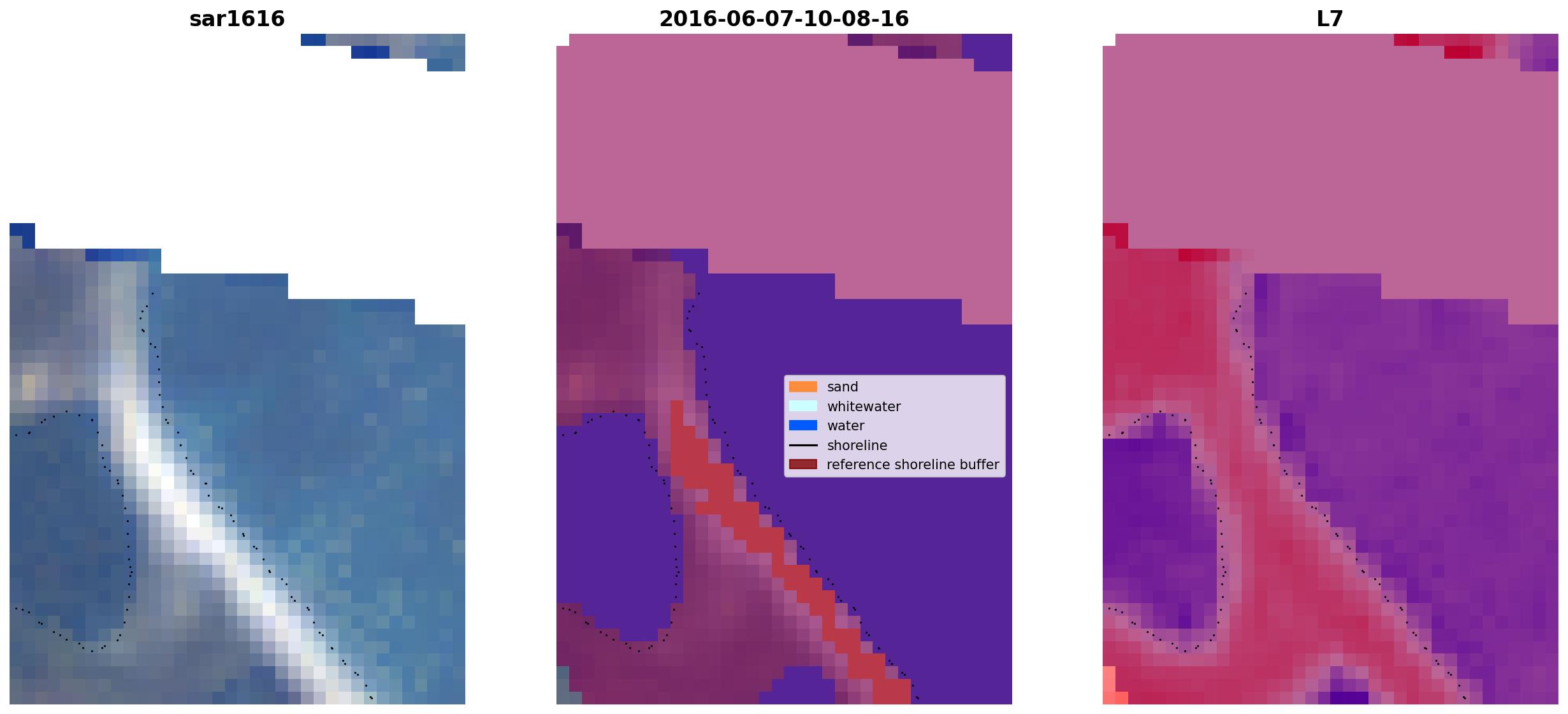 sar1616

2016-06-07-10-08-16

L7

sand
whitewater
water
shoreline
reference shoreline buffer